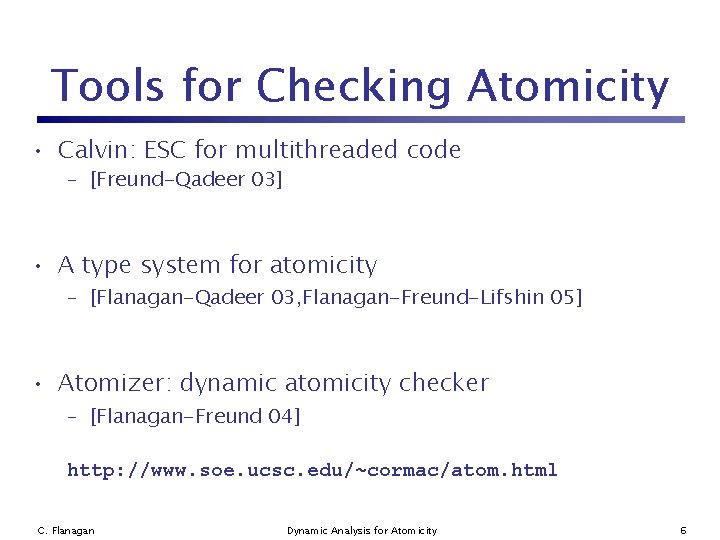 Tools for Checking Atomicity

• Calvin: ESC for multithreaded code
– [Freund-Qadeer 03]

• A type system for atomicity
– [Flanagan-Qadeer 03,Flanagan-Freund-Lifshin 05]

• Atomizer: dynamic atomicity checker
– [Flanagan-Freund 04]

http://www.soe.ucsc.edu/~cormac/atom.html

C. Flanagan

Dynamic Analysis for Atomicity

6